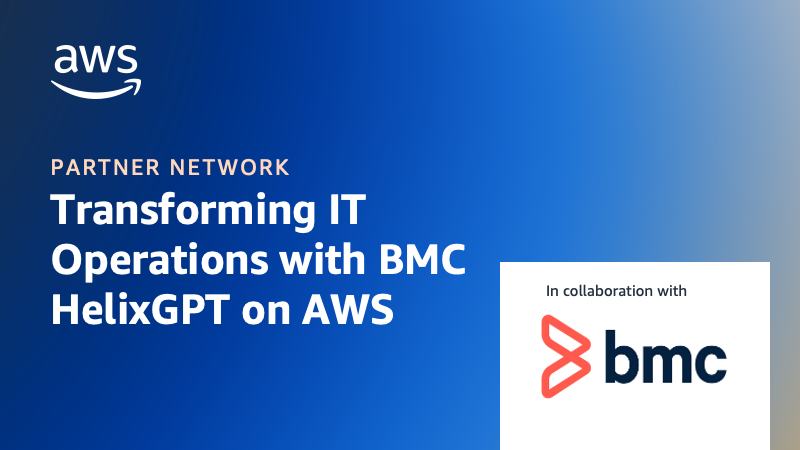 aws

PARTNER NETWORK

Transforming IT Operations with BMC HelixGPT on AWS

In collaboration with

bmc